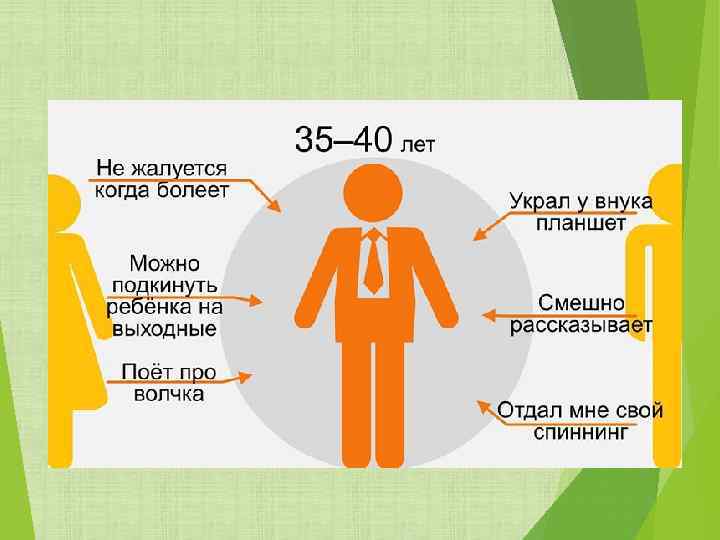 35–40 лет

Не жалуется когда болеет

Можно подкинуть ребёнка на выходные

Поёт про волчка

Украл у внука планшет

Смешно рассказывает

Отдал мне свой спиннинг